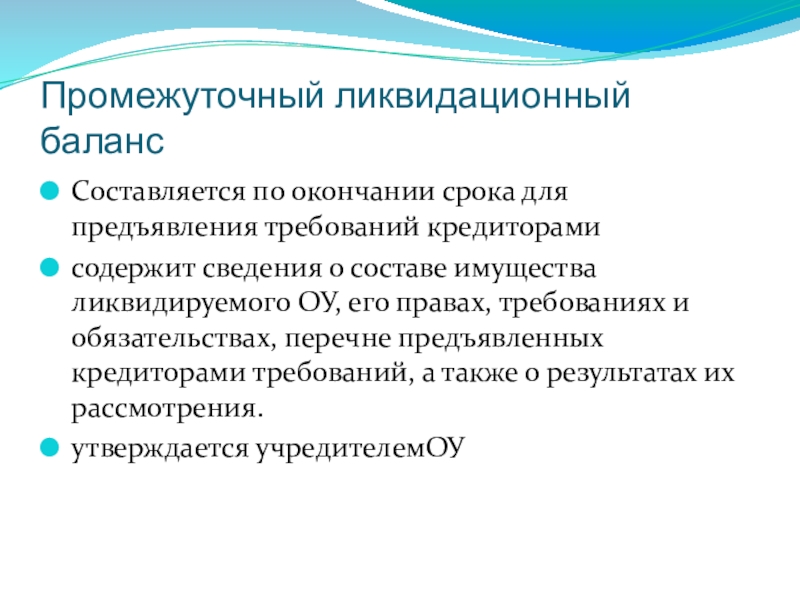 Промежуточный ликвидационный баланс

Составляется по окончании срока для предъявления требований кредиторами

содержит сведения о составе имущества ликвидируемого ОУ, его правах, требованиях и обязательствах, перечне предъявленных кредиторами требований, а также о результатах их рассмотрения.

утверждается учредителемОУ